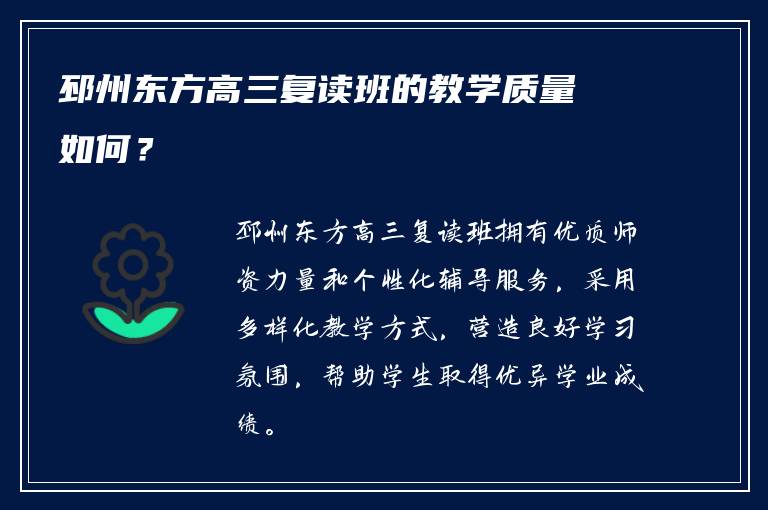 邳州东方高三复读班的教学质量如何？

邳州东方高三复读班拥有优质师资力量和个性化辅导服务，采用多样化教学方式，营造良好学习氛围，帮助学生取得优异学业成绩。